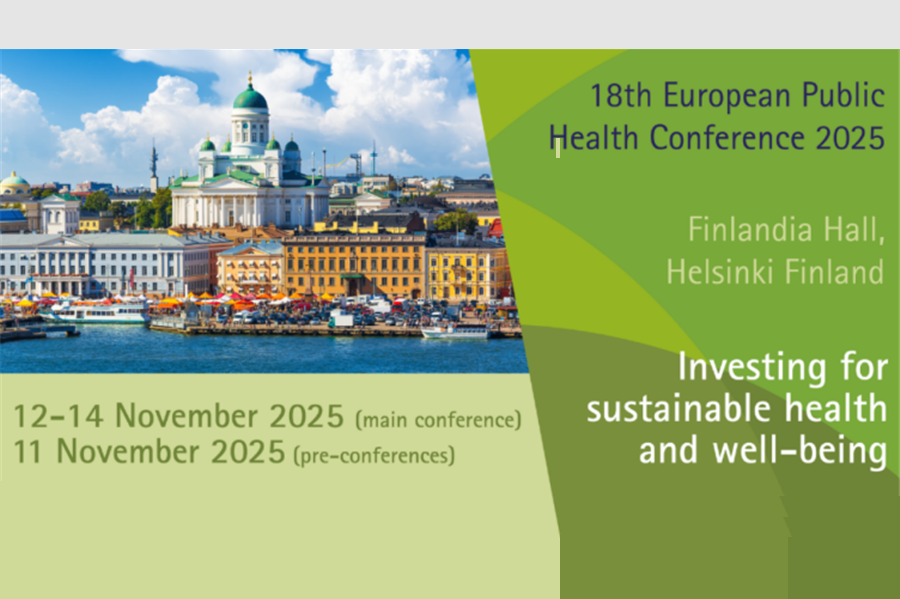 18th European Public Health Conference 2025

Finlandia Hall, Helsinki Finland

Investing for sustainable health and well-being

12-14 November 2025 (main conference)
11 November 2025 (pre-conferences)